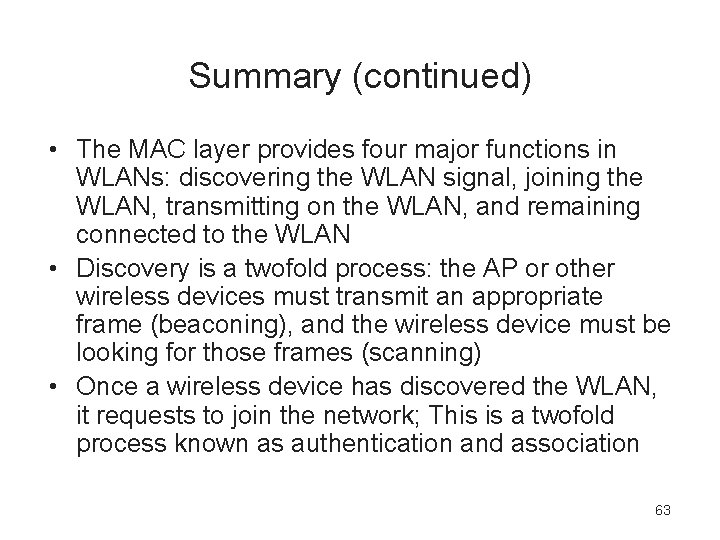 Summary (continued)

• The MAC layer provides four major functions in WLANs: discovering the WLAN signal, joining the WLAN, transmitting on the WLAN, and remaining connected to the WLAN
• Discovery is a twofold process: the AP or other wireless devices must transmit an appropriate frame (beaconing), and the wireless device must be looking for those frames (scanning)
• Once a wireless device has discovered the WLAN, it requests to join the network; This is a twofold process known as authentication and association

63